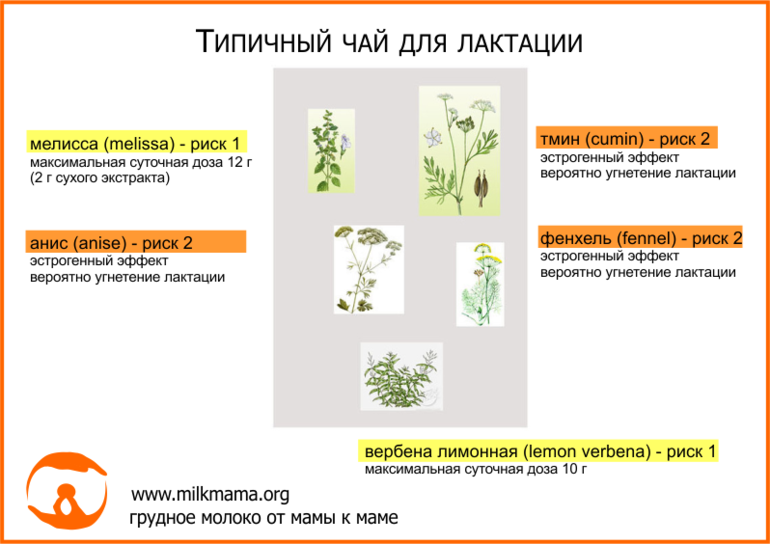 Типичный чай для лактации

мелисса (melissa) - риск 1
максимальная суточная доза 12 г
(2 г сухого экстракта)

анис (anise) - риск 2
эстрогенный эффект
вероятно угнетение лактации

тмин (cumin) - риск 2
эстрогенный эффект
вероятно угнетение лактации

фенхель (fennel) - риск 2
эстрогенный эффект
вероятно угнетение лактации

вербена лимонная (lemon verbena) - риск 1
максимальная суточная доза 10 г

www.milkmama.org
грудное молоко от мамы к маме